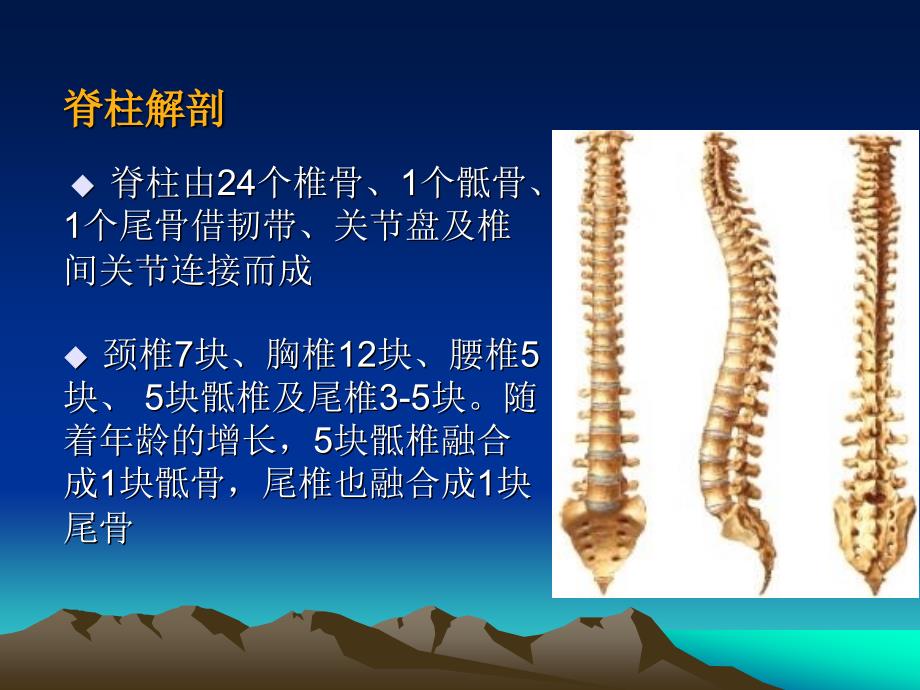 脊柱解剖

◆ 脊柱由24个椎骨、1个骶骨、1个尾骨借韧带、关节盘及椎间关节连接而成

◆ 颈椎7块、胸椎12块、腰椎5块、 5块骶椎及尾椎3-5块。随着年龄的增长，5块骶椎融合成1块骶骨，尾椎也融合成1块尾骨